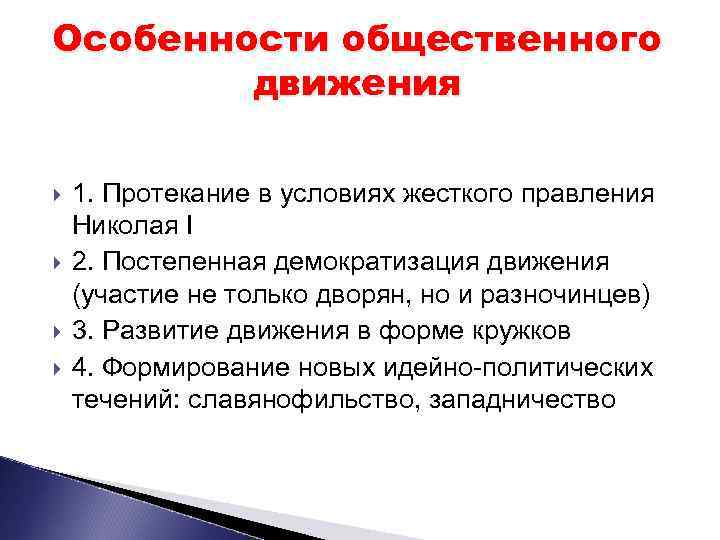 Особенности общественного движения

1. Протекание в условиях жесткого правления Николая I

2. Постепенная демократизация движения (участие не только дворян, но и разночинцев)

3. Развитие движения в форме кружков

4. Формирование новых идейно-политических течений: славянофильство, западничество